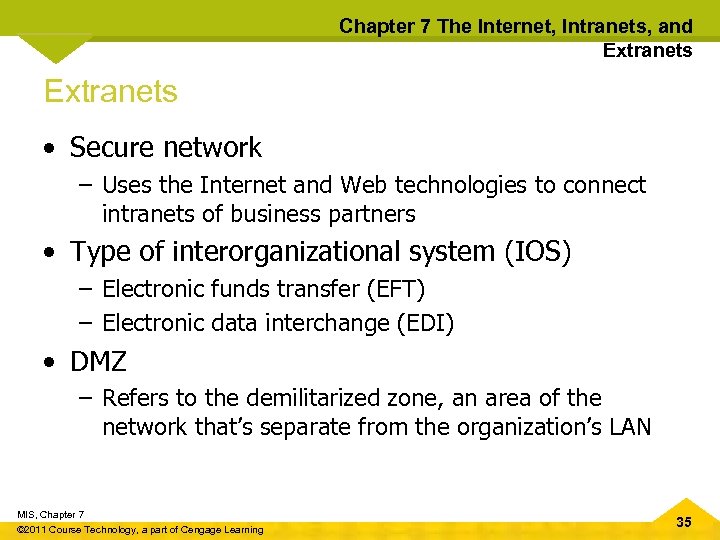 Chapter 7 The Internet, Intranets, and Extranets

Extranets

• Secure network
– Uses the Internet and Web technologies to connect intranets of business partners
• Type of interorganizational system (IOS)
– Electronic funds transfer (EFT)
– Electronic data interchange (EDI)
• DMZ
– Refers to the demilitarized zone, an area of the network that's separate from the organization's LAN

MIS, Chapter 7
©2011 Course Technology, a part of Cengage Learning

35